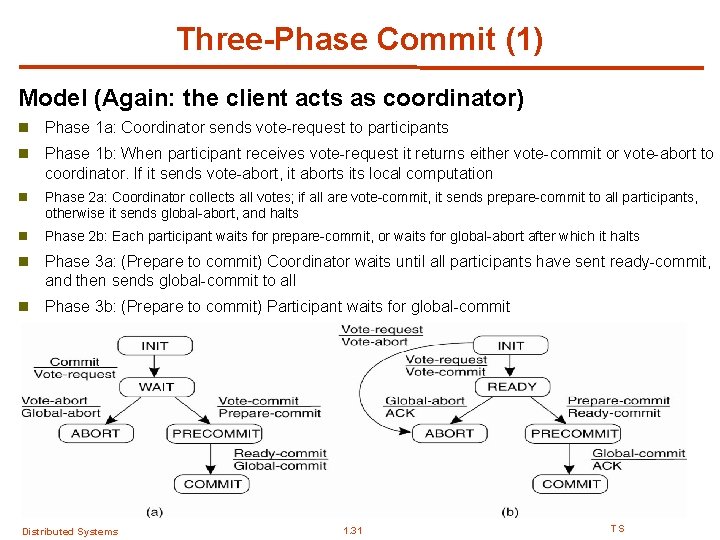 Three-Phase Commit (1)

Model (Again: the client acts as coordinator)

Phase 1a: Coordinator sends vote-request to participants

Phase 1b: When participant receives vote-request it returns either vote-commit or vote-abort to coordinator. If it sends vote-abort, it aborts its local computation

Phase 2a: Coordinator collects all votes; if all are vote-commit, it sends prepare-commit to all participants, otherwise it sends global-abort, and halts

Phase 2b: Each participant waits for prepare-commit, or waits for global-abort after which it halts

Phase 3a: (Prepare to commit) Coordinator waits until all participants have sent ready-commit, and then sends global-commit to all

Phase 3b: (Prepare to commit) Participant waits for global-commit

INIT
Commit
Vote-request
WAIT
Vote-abort
Global-abort
Vote-commit
Prepare-commit
ABORT
PRECOMMIT
Ready-commit
Global-commit
COMMIT
(a)

Vote-request
Vote-abort
INIT
Vote-request
Vote-commit
READY
Global-abort
ACK
Prepare-commit
Ready-commit
ABORT
PRECOMMIT
Global-commit
ACK
COMMIT
(b)

Distributed Systems
1.31
TS